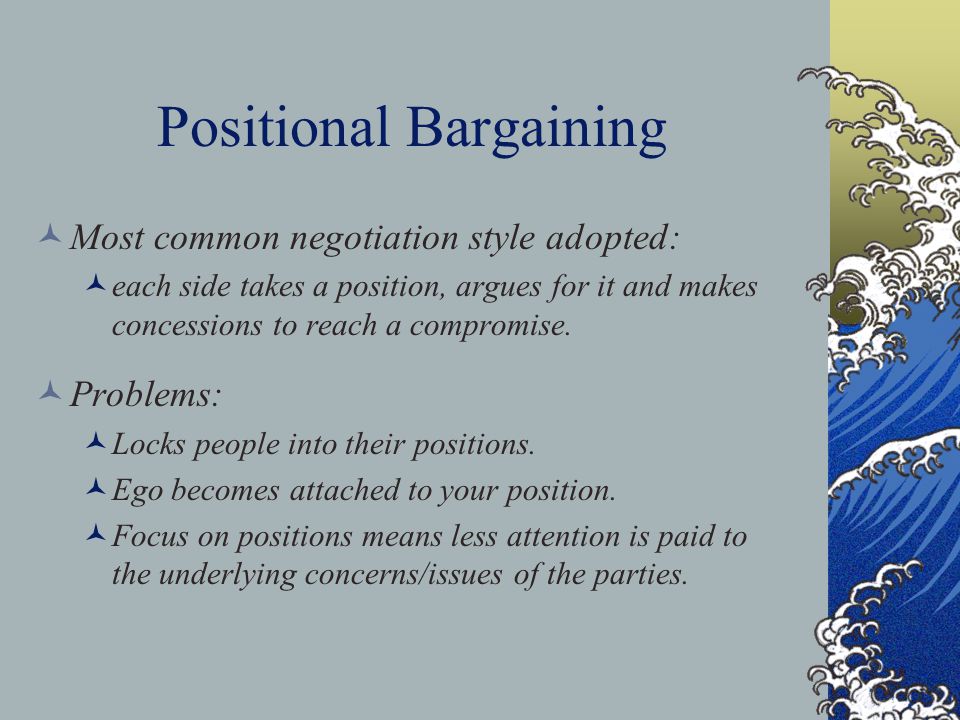 Positional Bargaining

Most common negotiation style adopted:

each side takes a position, argues for it and makes concessions to reach a compromise.

Problems:

Locks people into their positions.

Ego becomes attached to your position.

Focus on positions means less attention is paid to the underlying concerns/issues of the parties.